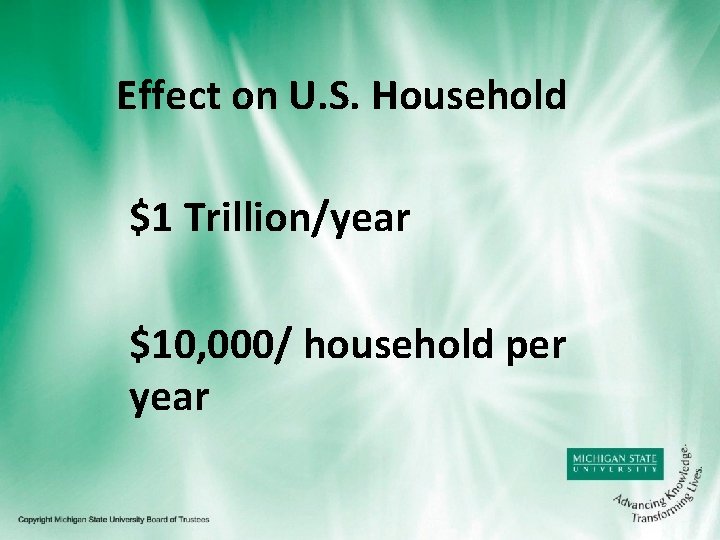 Effect on U.S. Household

\$1 Trillion/year

\$10,000/ household per year

MICHIGAN STATE UNIVERSITY

Advancing Knowledge. Transforming Lives.

Copyright Michigan State University Board of Trustees